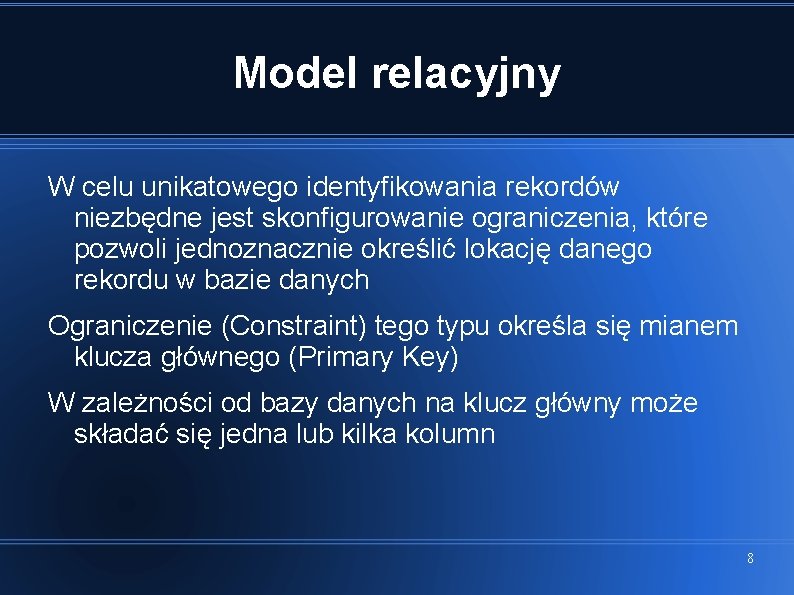 Model relacyjny

W celu unikatowego identyfikowania rekordów niezbędne jest skonfigurowanie ograniczenia, które pozwoli jednoznacznie określić lokację danego rekordu w bazie danych

Ograniczenie (Constraint) tego typu określa się mianem klucza głównego (Primary Key)

W zależności od bazy danych na klucz główny może składać się jedna lub kilka kolumn

8